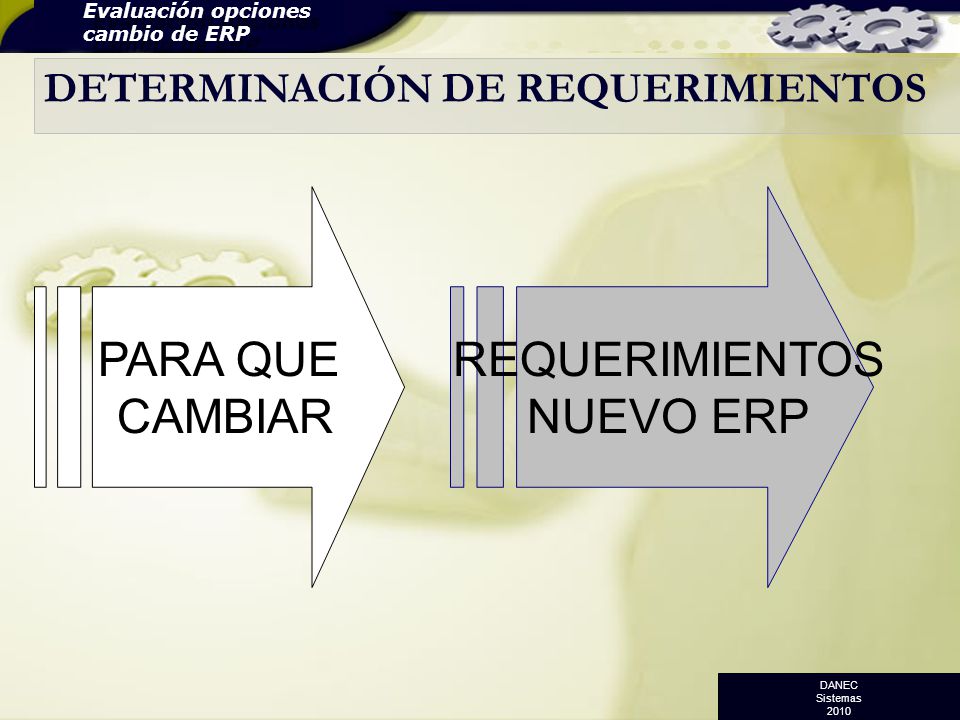 Evaluación opciones
cambio de ERP

DETERMINACIÓN DE REQUERIMIENTOS

PARA QUE CAMBIAR

REQUERIMIENTOS NUEVO ERP

DANEC
Sistemas
2010